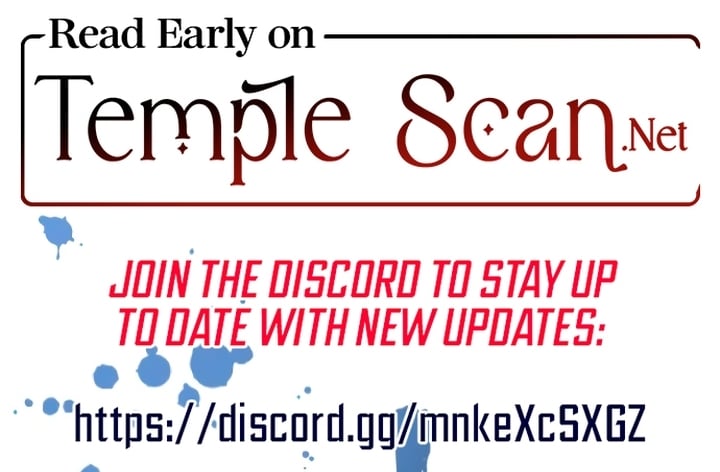 Read Early on

Temple Scan.Net

JOIN THE DISCORD TO STAY UP TO DATE WITH NEW UPDATES:

https://discord.gg/mnkeXcSXGZ